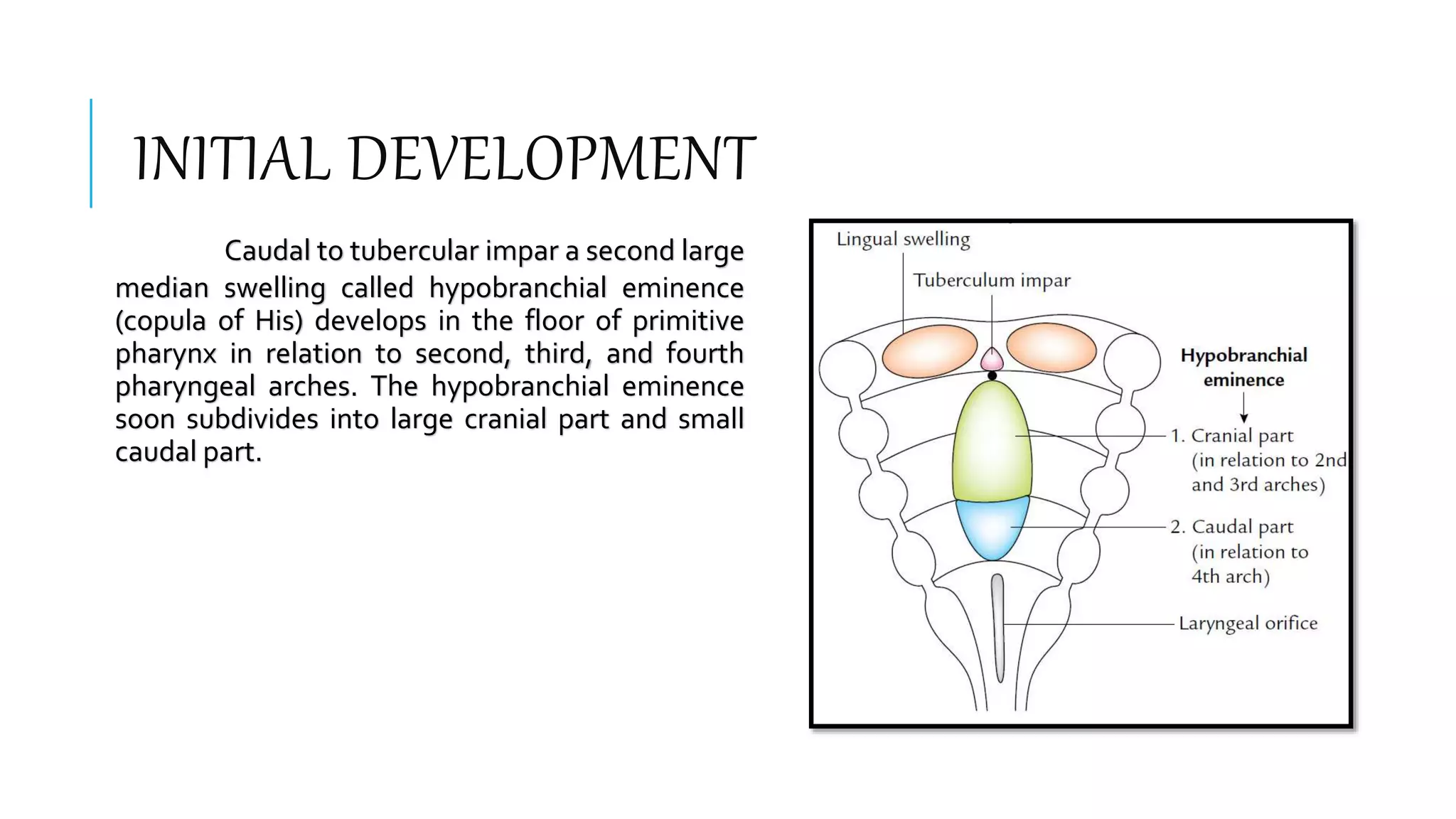 INITIAL DEVELOPMENT

Caudal to tubercular impar a second large median swelling called hypobranchial eminence (copula of His) develops in the floor of primitive pharynx in relation to second, third, and fourth pharyngeal arches. The hypobranchial eminence soon subdivides into large cranial part and small caudal part.

Lingual swelling

Tuberculum impar

Hypobranchial eminence

1. Cranial part (in relation to 2nd and 3rd arches)

2. Caudal part (in relation to 4th arch)

Laryngeal orifice